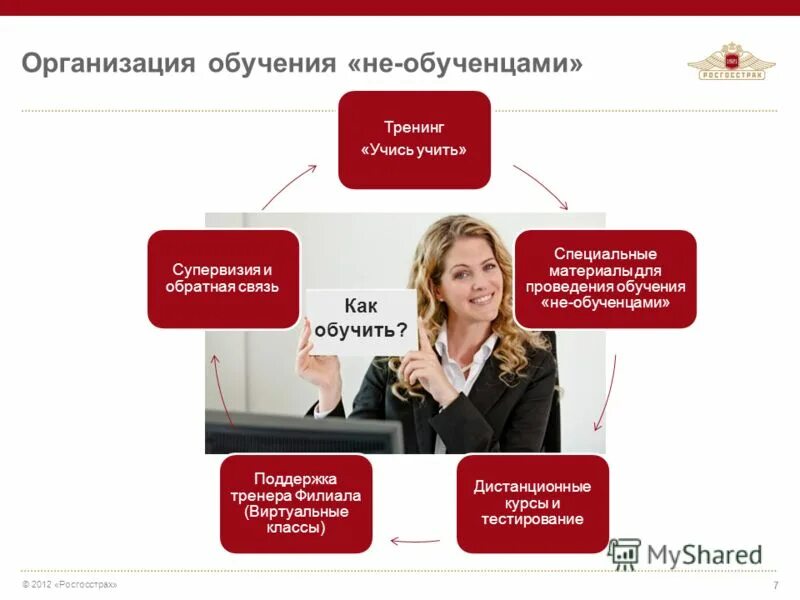 Организация обучения «не-обученцами»

РОСГОССТРАХ

Тренинг «Учись учить»

Специальные материалы для проведения обучения «не-обученцами»

Дистанционные курсы и тестирование

Поддержка тренера Филиала (Виртуальные классы)

Супервизия и обратная связь

Как обучить?

MyShared

© 2012 «Росгосстрах»

7